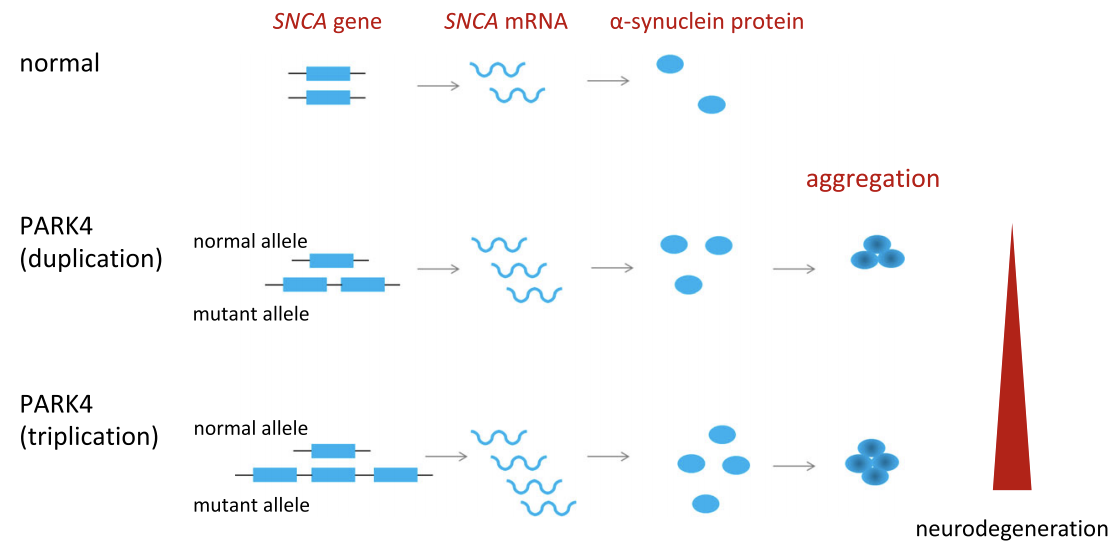 SNCA gene SNCA mRNA α-synuclein protein

normal

aggregation

PARK4 (duplication)

normal allele

mutant allele

PARK4 (triplication)

normal allele

mutant allele

neurodegeneration